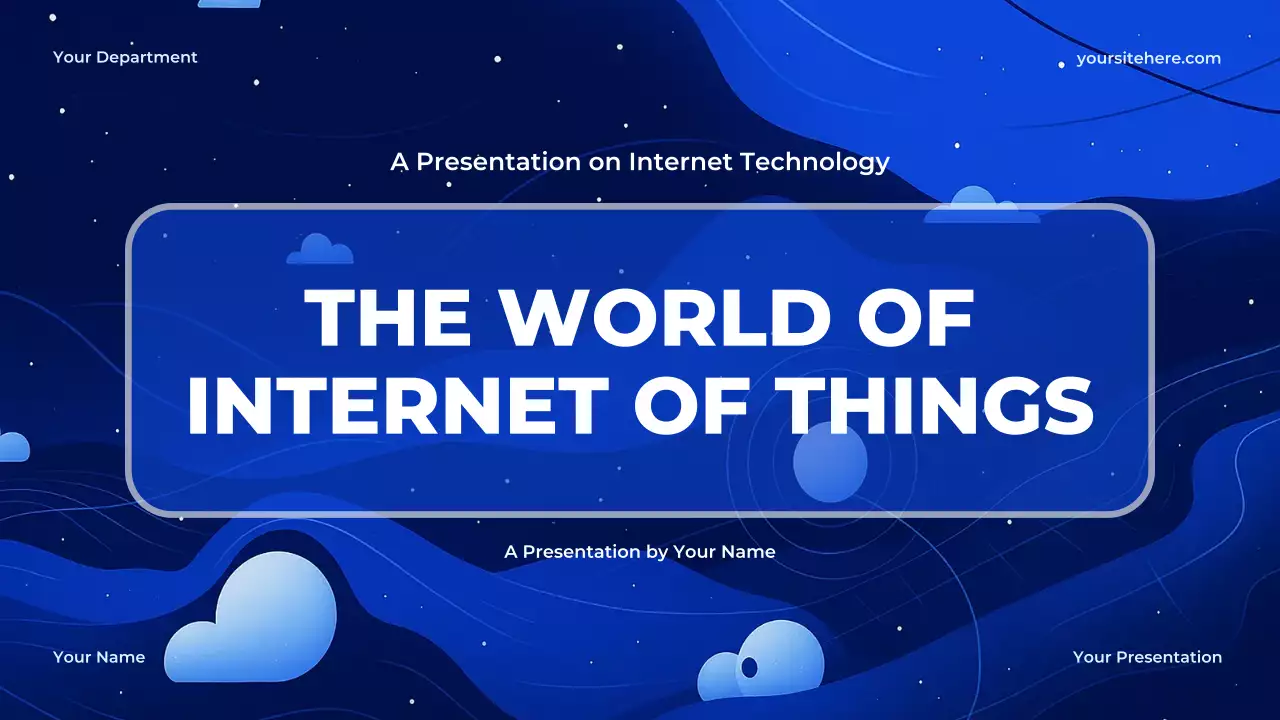 Your Department

yoursitehere.com

A Presentation on Internet Technology

THE WORLD OF INTERNET OF THINGS

A Presentation by Your Name

Your Name

Your Presentation